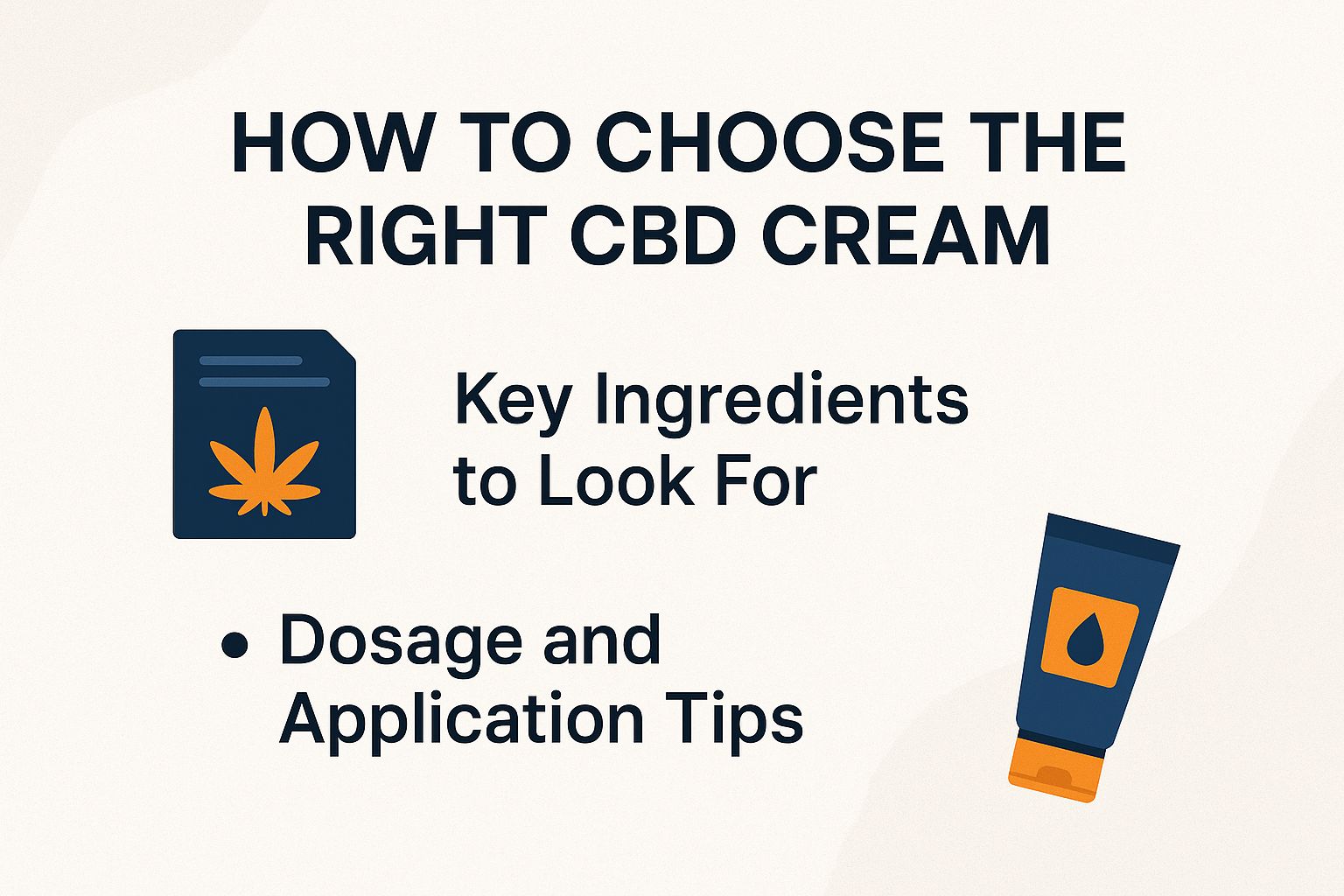 HOW TO CHOOSE THE RIGHT CBD CREAM

Key Ingredients to Look For

• Dosage and Application Tips